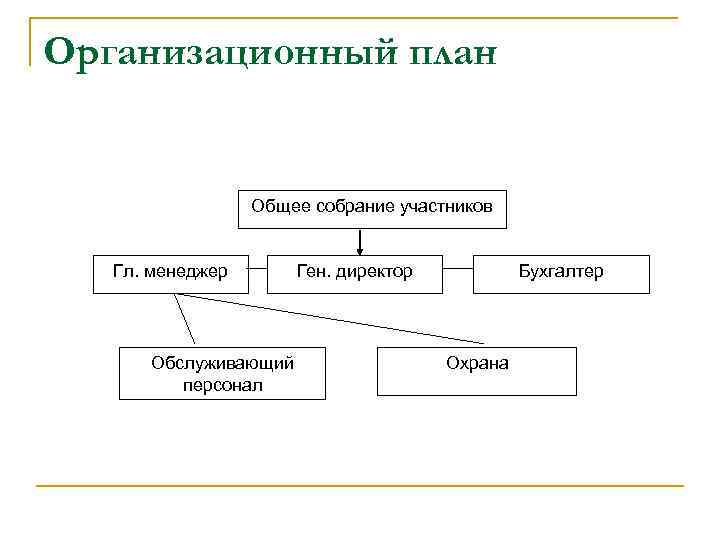 Организационный план

Общее собрание участников

Гл. менеджер

Ген. директор

Бухгалтер

Обслуживающий персонал

Охрана